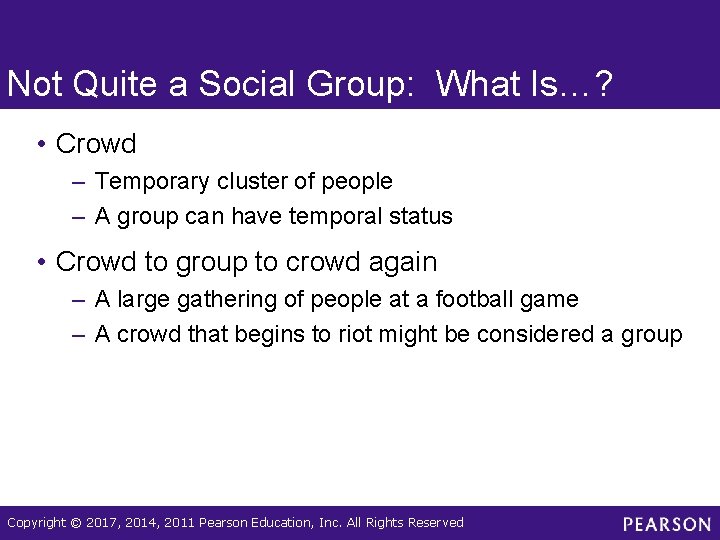 Not Quite a Social Group: What Is…?

• Crowd
– Temporary cluster of people
– A group can have temporal status

• Crowd to group to crowd again
– A large gathering of people at a football game
– A crowd that begins to riot might be considered a group

Copyright © 2017, 2014, 2011 Pearson Education, Inc. All Rights Reserved

PEARSON